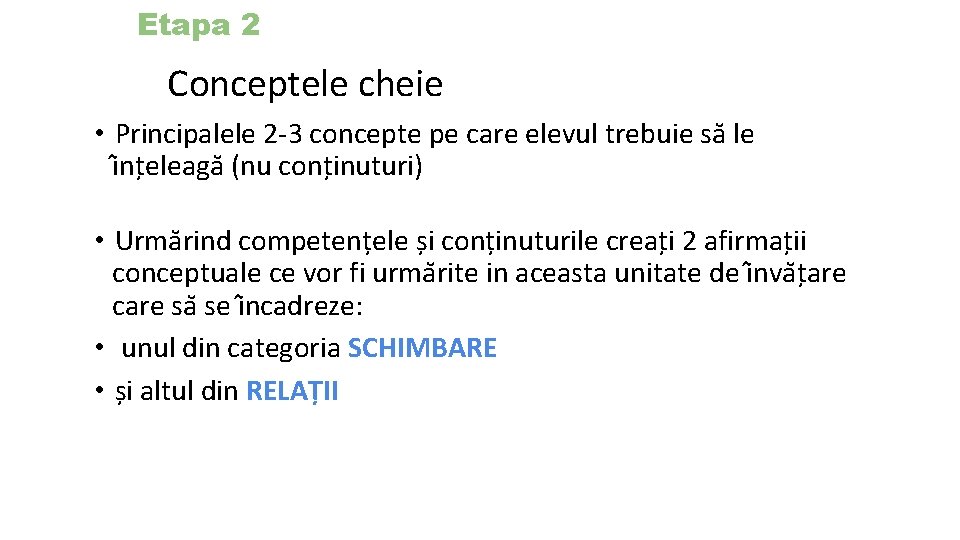 Etapa 2

Conceptele cheie

• Principalele 2-3 concepte pe care elevul trebuie să le înțeleagă (nu conținuturi)

• Urmărind competențele și conținuturile creați 2 afirmații conceptuale ce vor fi urmărite in aceasta unitate de învățare care să se încadreze:
• unul din categoria SCHIMBARE
• și altul din RELAȚII